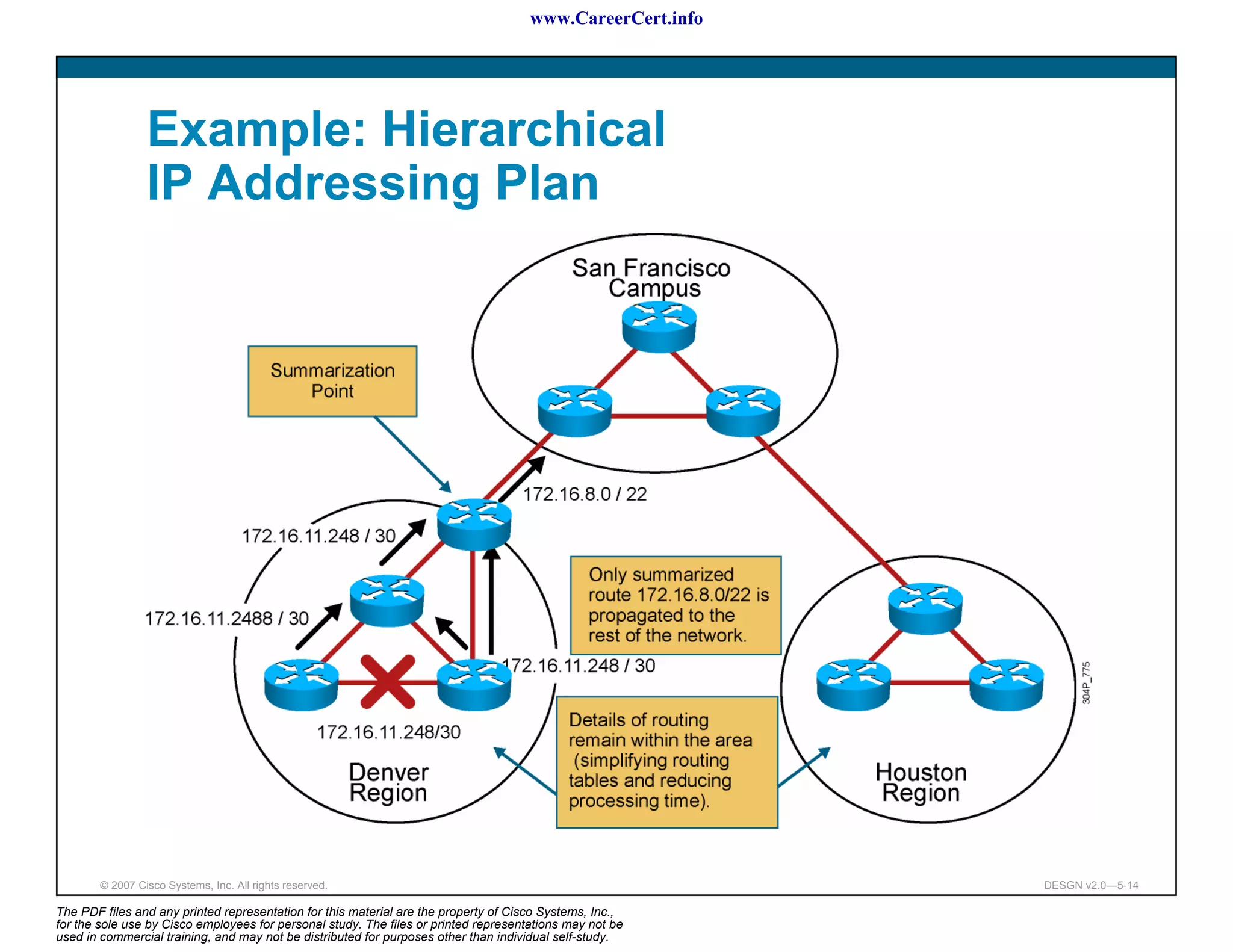 www.CareerCert.info

Example: Hierarchical IP Addressing Plan

San Francisco Campus

Summarization Point

172.16.8.0 / 22

172.16.11.248 / 30

172.16.11.2488 / 30

Only summarized route 172.16.8.0/22 is propagated to the rest of the network.

172.16.11.248 / 30

172.16.11.248/30

Details of routing remain within the area (simplifying routing tables and reducing processing time).

Denver Region

Houston Region

304P_775

© 2007 Cisco Systems, Inc. All rights reserved.

DESGN v2.0—5-14

The PDF files and any printed representation for this material are the property of Cisco Systems, Inc., for the sole use by Cisco employees for personal study. The files or printed representations may not be used in commercial training, and may not be distributed for purposes other than individual self-study.